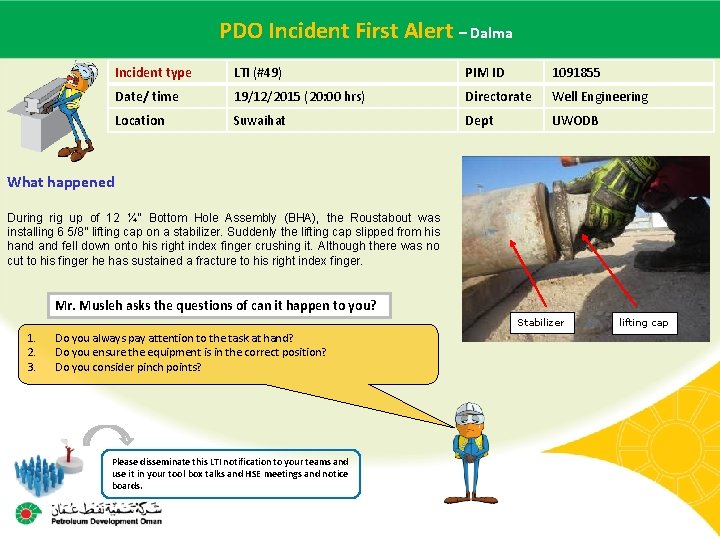 PDO Incident First Alert – Dalma

| Incident type | LTI (#49) | PIM ID | 1091855 |
|---|---|---|---|
| Date/ time | 19/12/2015 (20:00 hrs) | Directorate | Well Engineering |
| Location | Suwaihat | Dept | UWODB |

What happened

During rig up of 12 ¼" Bottom Hole Assembly (BHA), the Roustabout was installing 6 5/8" lifting cap on a stabilizer. Suddenly the lifting cap slipped from his hand and fell down onto his right index finger crushing it. Although there was no cut to his finger he has sustained a fracture to his right index finger.

Stabilizer

lifting cap

Mr. Musleh asks the questions of can it happen to you?

1. Do you always pay attention to the task at hand?
2. Do you ensure the equipment is in the correct position?
3. Do you consider pinch points?

Please disseminate this LTI notification to your teams and use it in your tool box talks and HSE meetings and notice boards.

شركة تنمية نفط عمان
Petroleum Development Oman